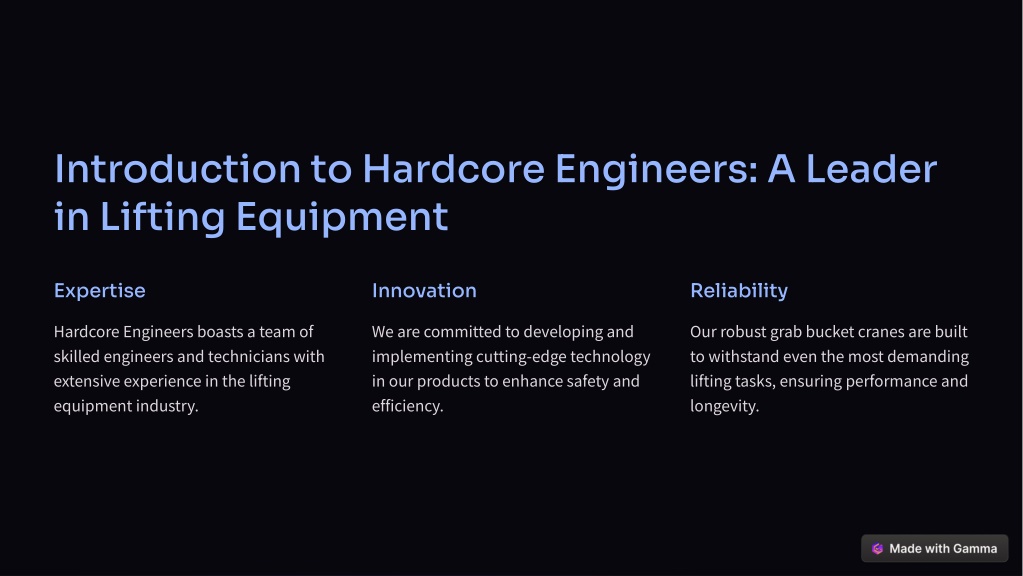 Introduction to Hardcore Engineers: A Leader in Lifting Equipment

Expertise

Hardcore Engineers boasts a team of skilled engineers and technicians with extensive experience in the lifting equipment industry.

Innovation

We are committed to developing and implementing cutting-edge technology in our products to enhance safety and efficiency.

Reliability

Our robust grab bucket cranes are built to withstand even the most demanding lifting tasks, ensuring performance and longevity.

Made with Gamma